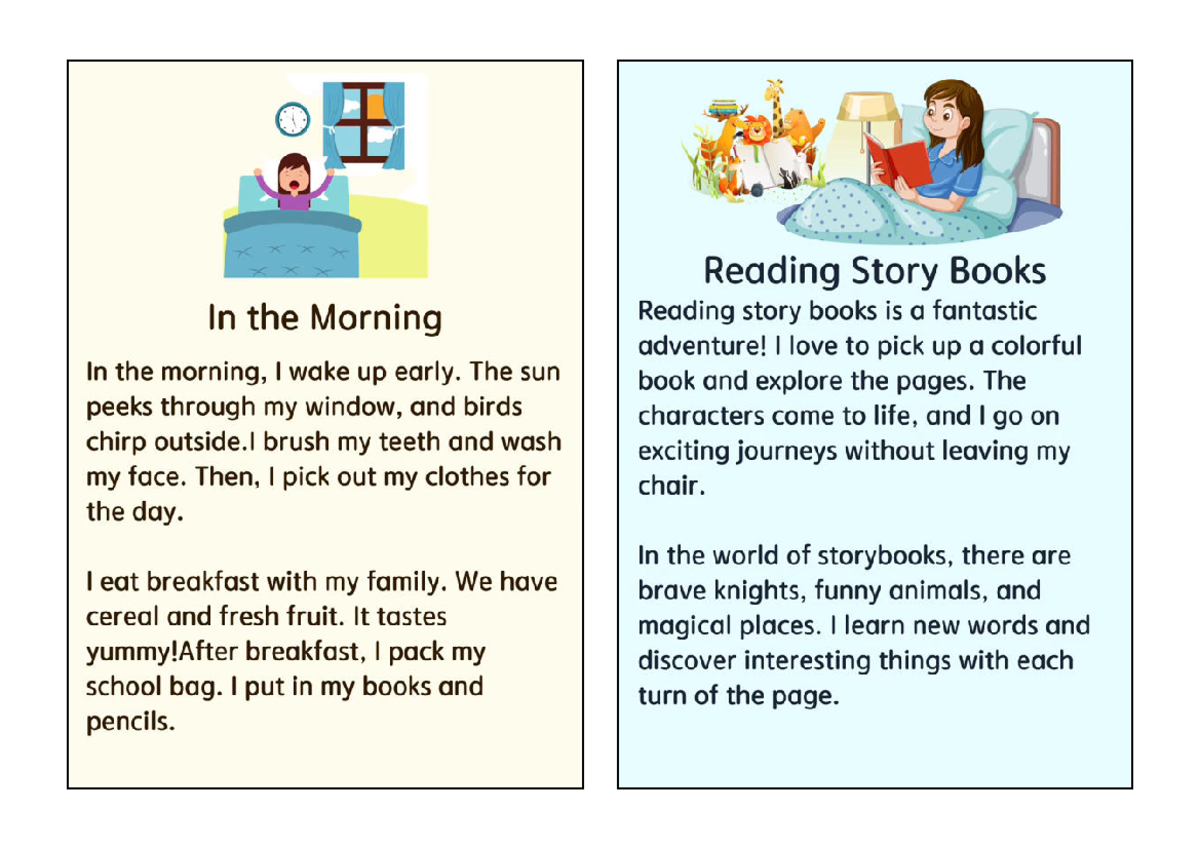 In the Morning

In the morning, I wake up early. The sun peeks through my window, and birds chirp outside.I brush my teeth and wash my face. Then, I pick out my clothes for the day.

I eat breakfast with my family. We have cereal and fresh fruit. It tastes yummy!After breakfast, I pack my school bag. I put in my books and pencils.

Reading Story Books

Reading story books is a fantastic adventure! I love to pick up a colorful book and explore the pages. The characters come to life, and I go on exciting journeys without leaving my chair.

In the world of storybooks, there are brave knights, funny animals, and magical places. I learn new words and discover interesting things with each turn of the page.